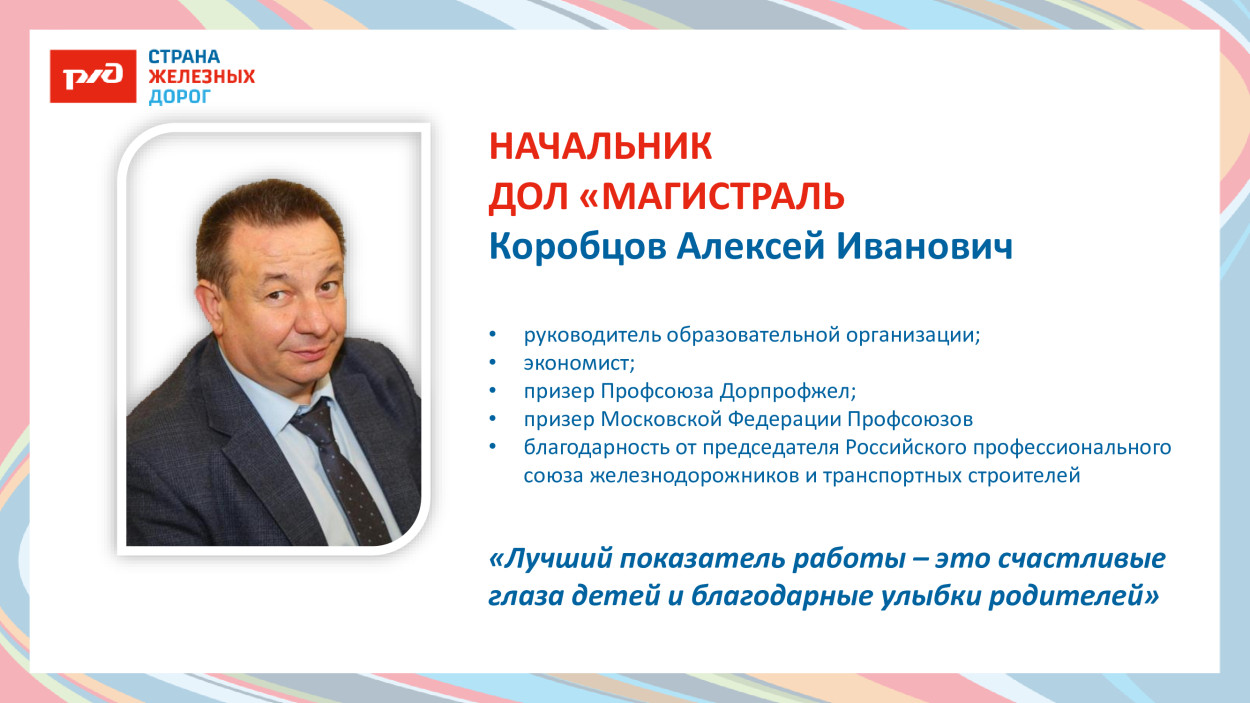 РЖД

СТРАНА
ЖЕЛЕЗНЫХ
ДОРОГ

НАЧАЛЬНИК
ДОЛ «МАГИСТРАЛЬ
Коробцов Алексей Иванович

• руководитель образовательной организации;
• экономист;
• призер Профсоюза Дорпрофжел;
• призер Московской Федерации Профсоюзов
• благодарность от председателя Российского профессионального союза железнодорожников и транспортных строителей

«Лучший показатель работы – это счастливые глаза детей и благодарные улыбки родителей»